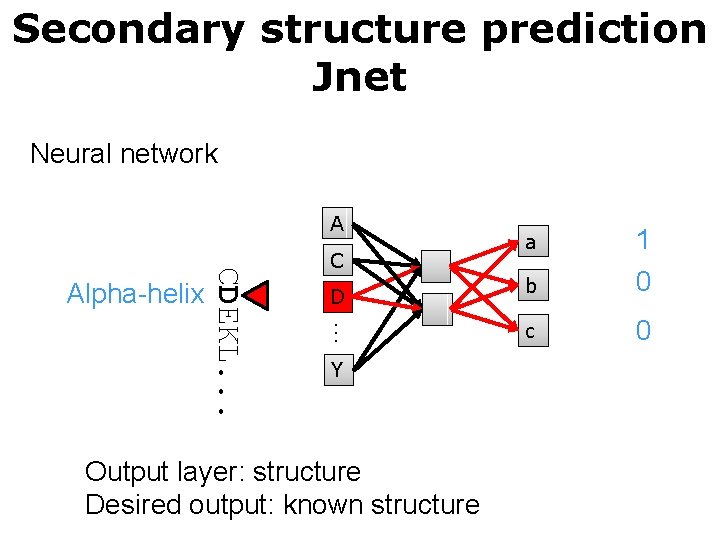 Secondary structure prediction
Jnet

Neural network

Alpha-helix

CDEKL...

A
C
D
⋮
Y

a
b
c

1
0
0

Output layer: structure
Desired output: known structure